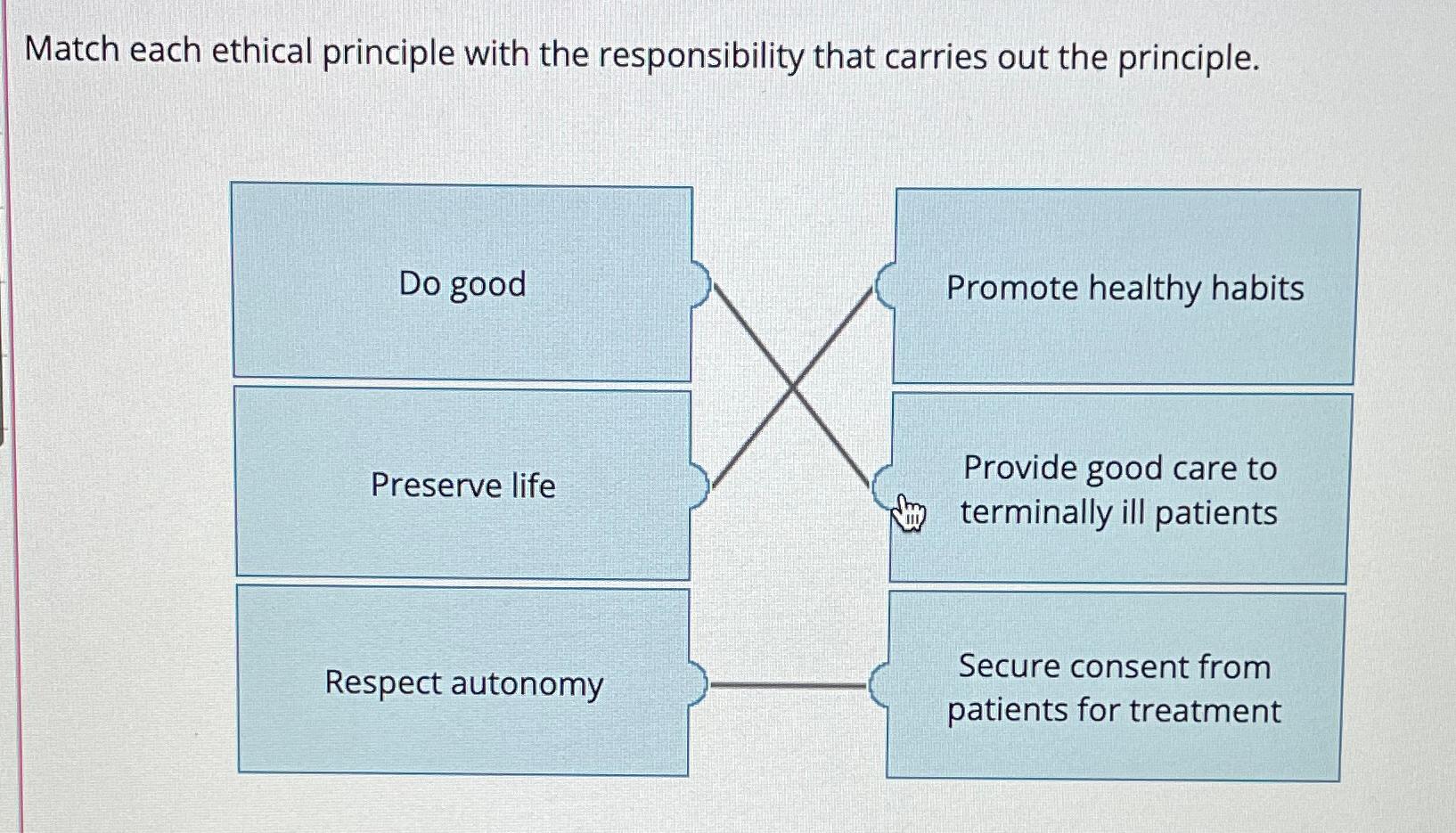 Match each ethical principle with the responsibility that carries out the principle.

Do good

Preserve life

Respect autonomy

Promote healthy habits

Provide good care to terminally ill patients

Secure consent from patients for treatment